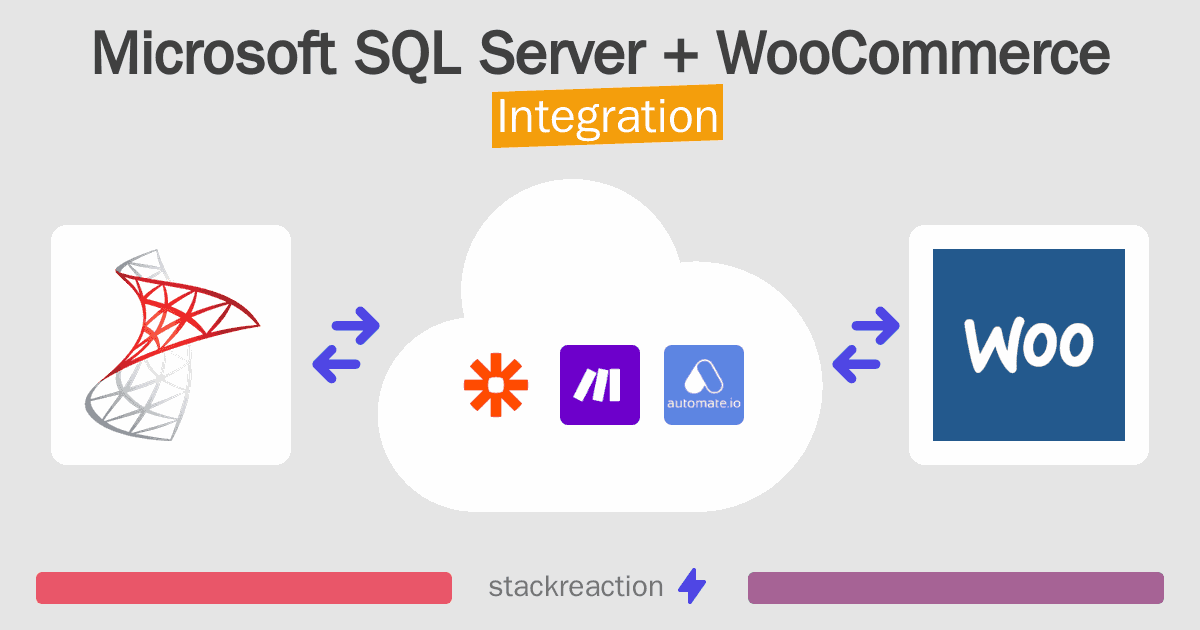 Microsoft SQL Server + WooCommerce
Integration

automate.io

Woo

stackreaction